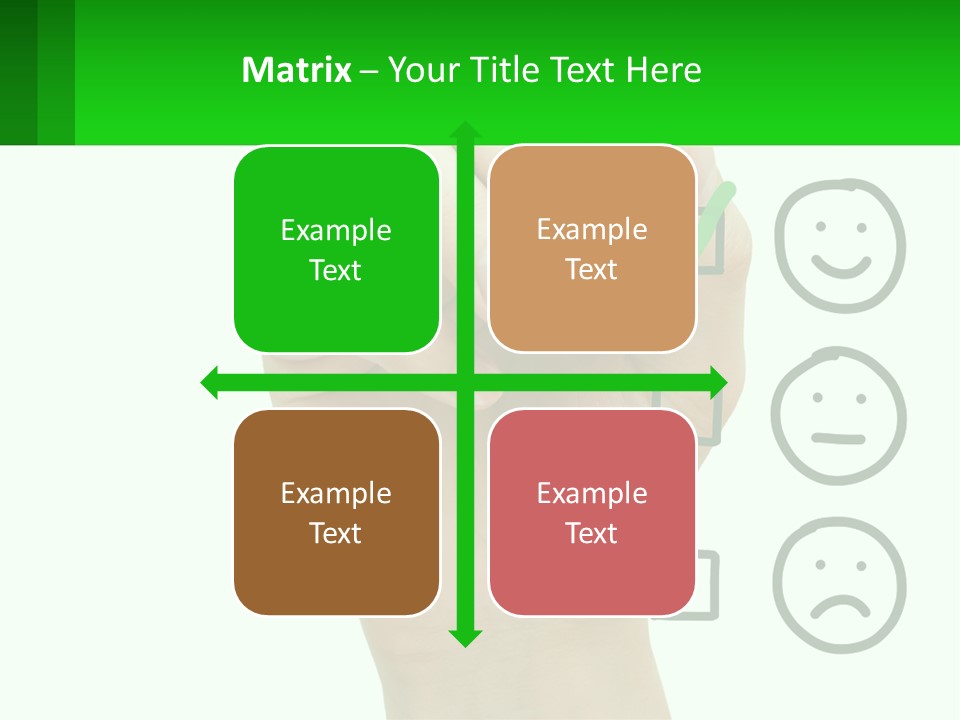 Matrix – Your Title Text Here

Example Text

Example Text

Example Text

Example Text